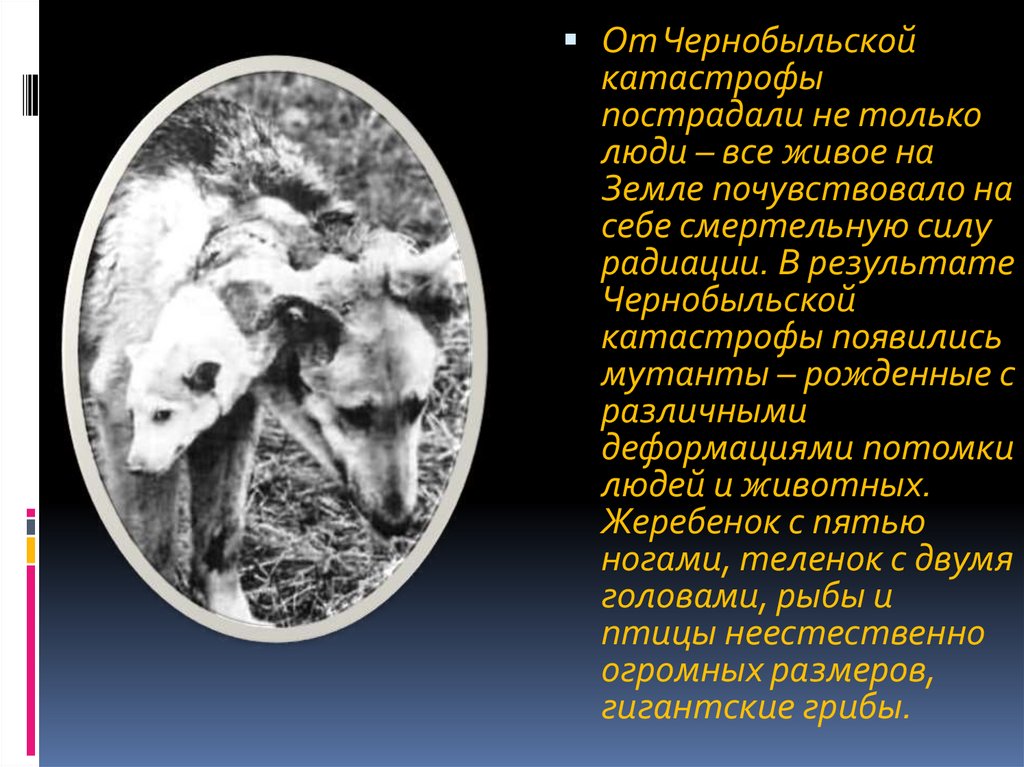 От Чернобыльской катастрофы пострадали не только люди – все живое на Земле почувствовало на себе смертельную силу радиации. В результате Чернобыльской катастрофы появились мутанты – рожденные с различными деформациями потомки людей и животных. Жеребенок с пятью ногами, теленок с двумя головами, рыбы и птицы неестественно огромных размеров, гигантские грибы.